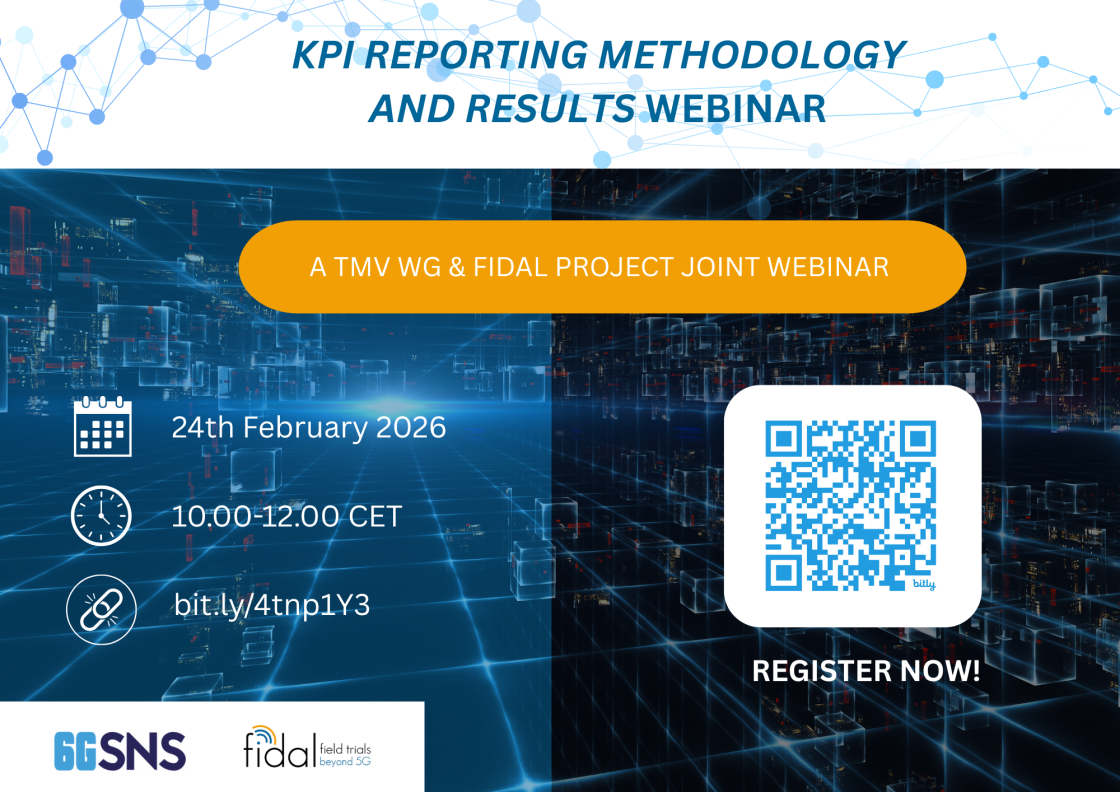 KPI REPORTING METHODOLOGY AND RESULTS WEBINAR

A TMV WG & FIDAL PROJECT JOINT WEBINAR

24th February 2026

10.00-12.00 CET

bit.ly/4tnp1Y3

bitly

REGISTER NOW!

6GSNS

fidal field trials beyond 5G